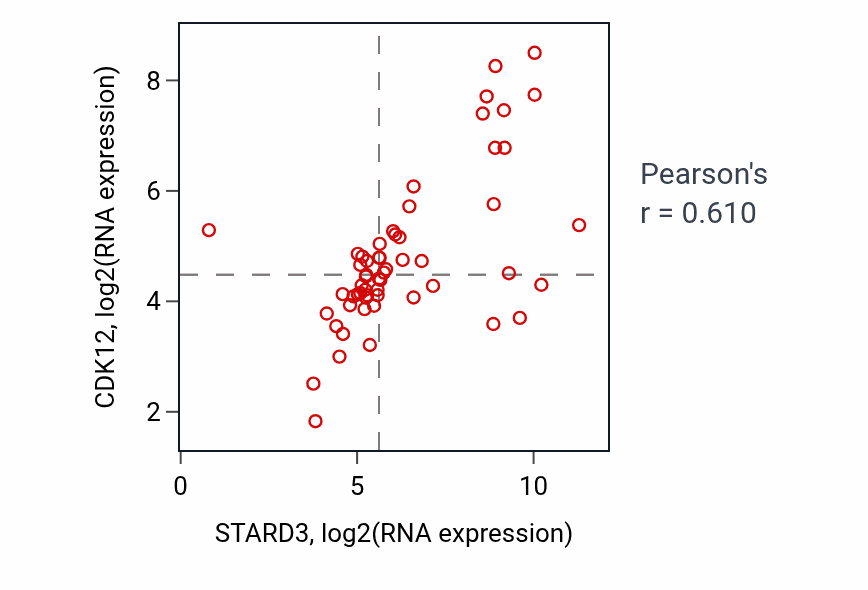 CDK12, log2(RNA expression)

8
6
4
2

0
5
10

STARD3, log2(RNA expression)

Pearson's
r = 0.610